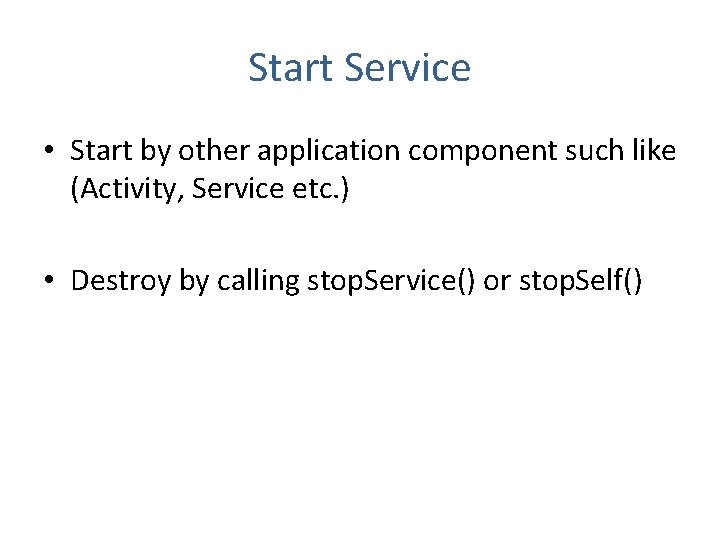 Start Service

• Start by other application component such like (Activity, Service etc.)

• Destroy by calling stopService() or stopSelf()